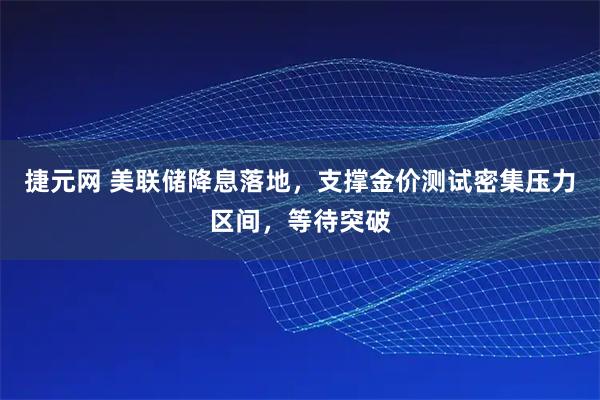 捷元网 美联储降息落地，支撑金价测试密集压力区间，等待突破